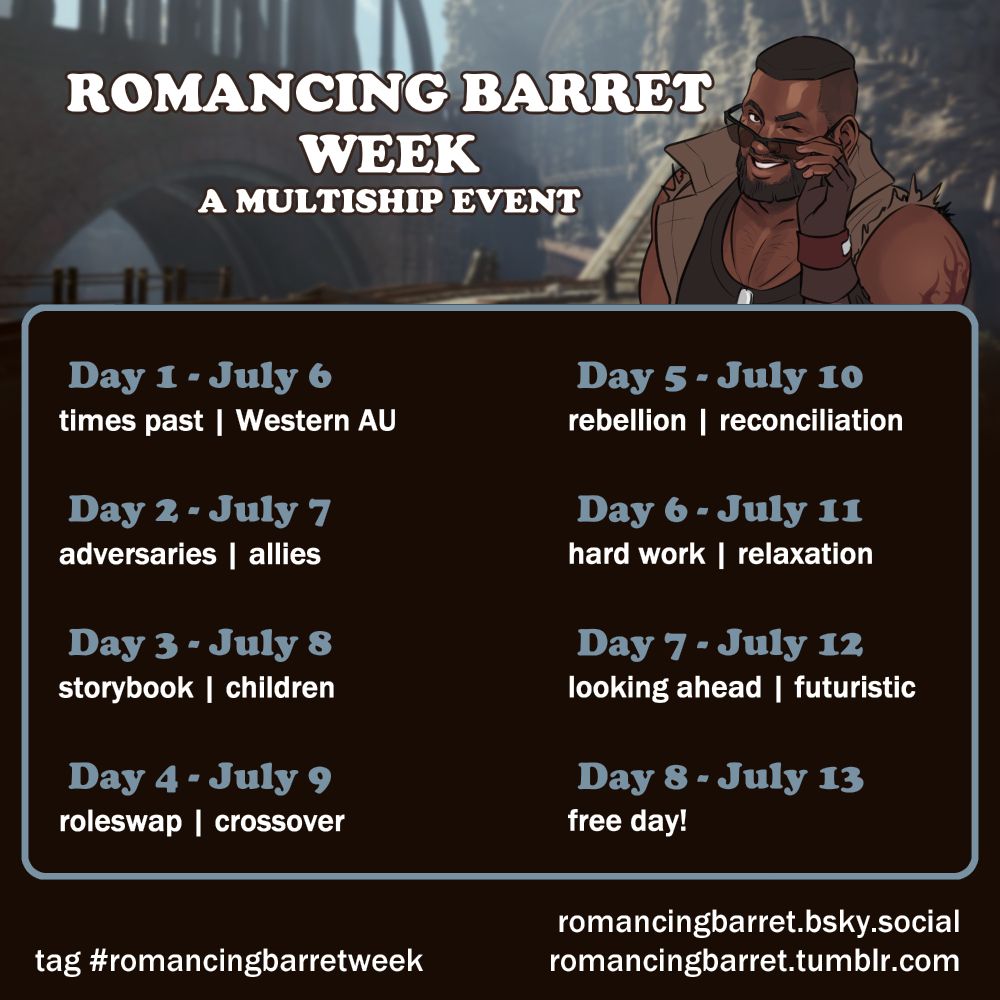 ROMANCING BARRET WEEK
A MULTISHIP EVENT

Day 1 - July 6
times past | Western AU

Day 2 - July 7
adversaries | allies

Day 3 - July 8
storybook | children

Day 4 - July 9
roleswap | crossover

Day 5 - July 10
rebellion | reconciliation

Day 6 - July 11
hard work | relaxation

Day 7 - July 12
looking ahead | futuristic

Day 8 - July 13
free day!

tag #romancingbarretweek

romancingbarret.bsky.social
romancingbarret.tumblr.com